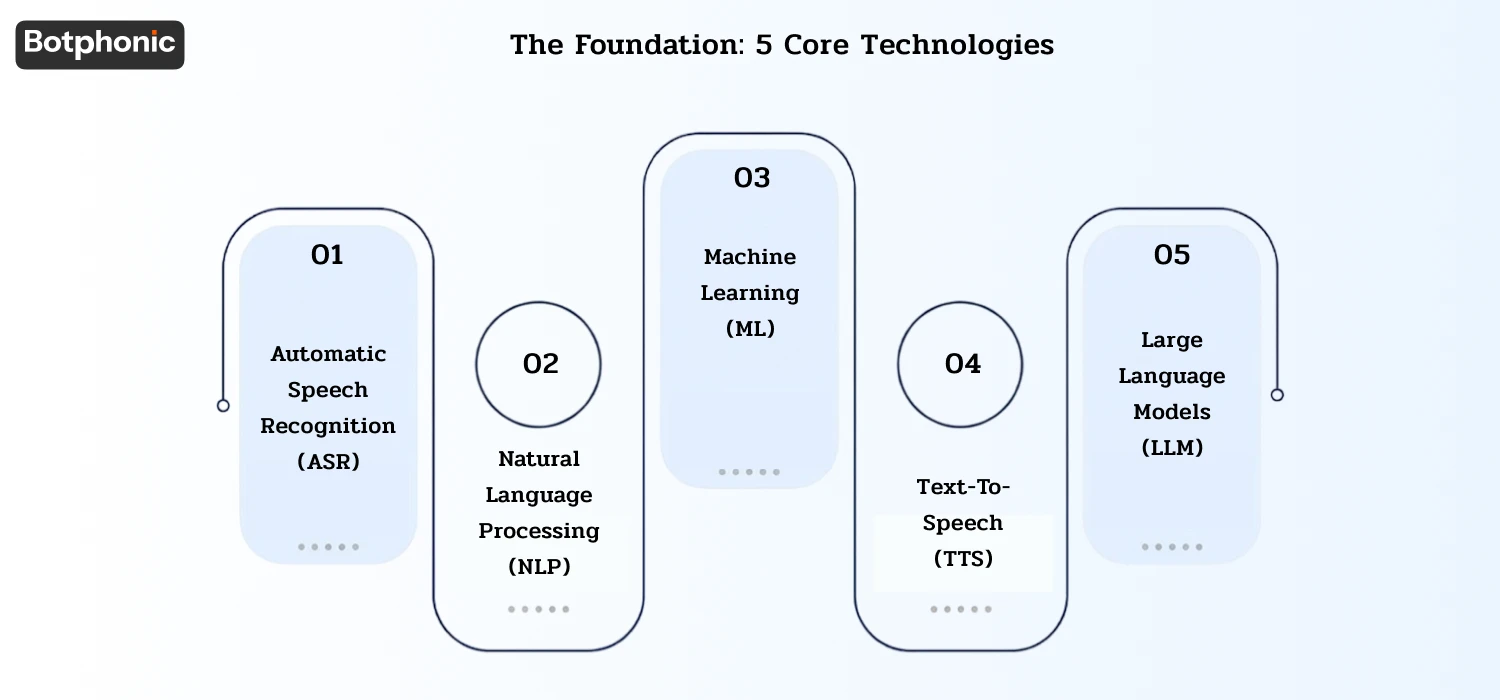 Botphonic

The Foundation: 5 Core Technologies

01

Automatic Speech Recognition (ASR)

02

Natural Language Processing (NLP)

03

Machine Learning (ML)

04

Text-To-Speech (TTS)

05

Large Language Models (LLM)